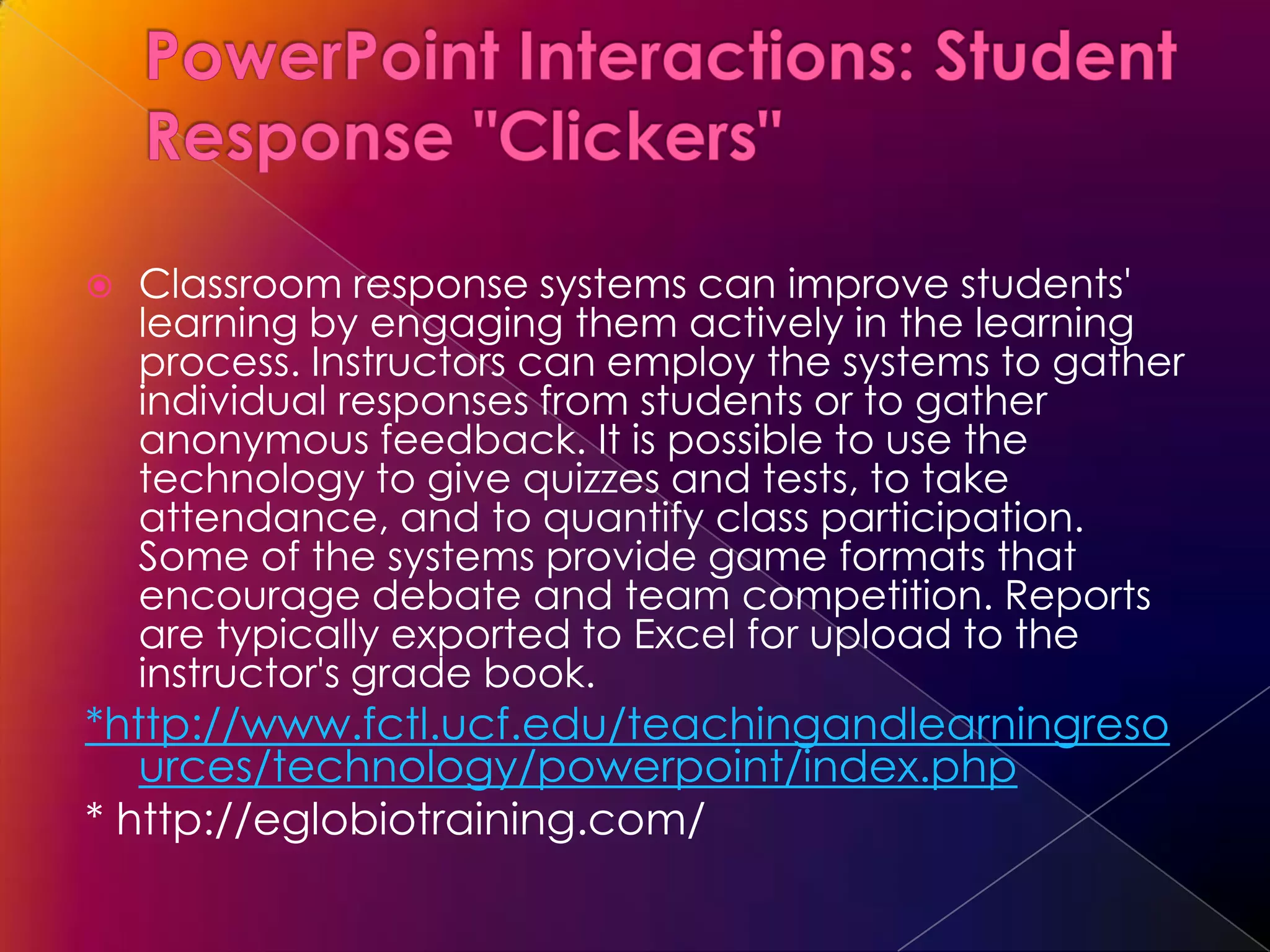 PowerPoint Interactions: Student Response "Clickers"

Classroom response systems can improve students' learning by engaging them actively in the learning process. Instructors can employ the systems to gather individual responses from students or to gather anonymous feedback. It is possible to use the technology to give quizzes and tests, to take attendance, and to quantify class participation. Some of the systems provide game formats that encourage debate and team competition. Reports are typically exported to Excel for upload to the instructor's grade book.

*http://www.fctl.ucf.edu/teachingandlearningresources/technology/powerpoint/index.php

* http://eglobiotraining.com/